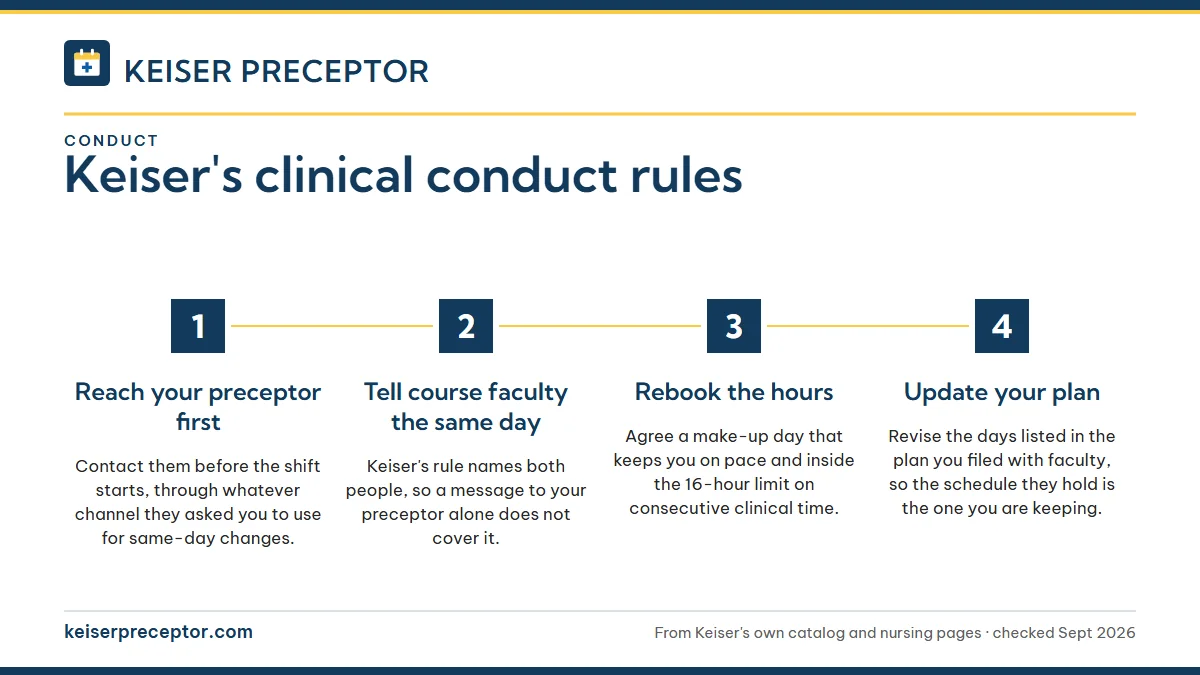 KEISER PRECEPTOR

CONDUCT

Keiser's clinical conduct rules

1

Reach your preceptor first

Contact them before the shift starts, through whatever channel they asked you to use for same-day changes.

2

Tell course faculty the same day

Keiser's rule names both people, so a message to your preceptor alone does not cover it.

3

Rebook the hours

Agree a make-up day that keeps you on pace and inside the 16-hour limit on consecutive clinical time.

4

Update your plan

Revise the days listed in the plan you filed with faculty, so the schedule they hold is the one you are keeping.

keiserpreceptor.com

From Keiser's own catalog and nursing pages · checked Sept 2026